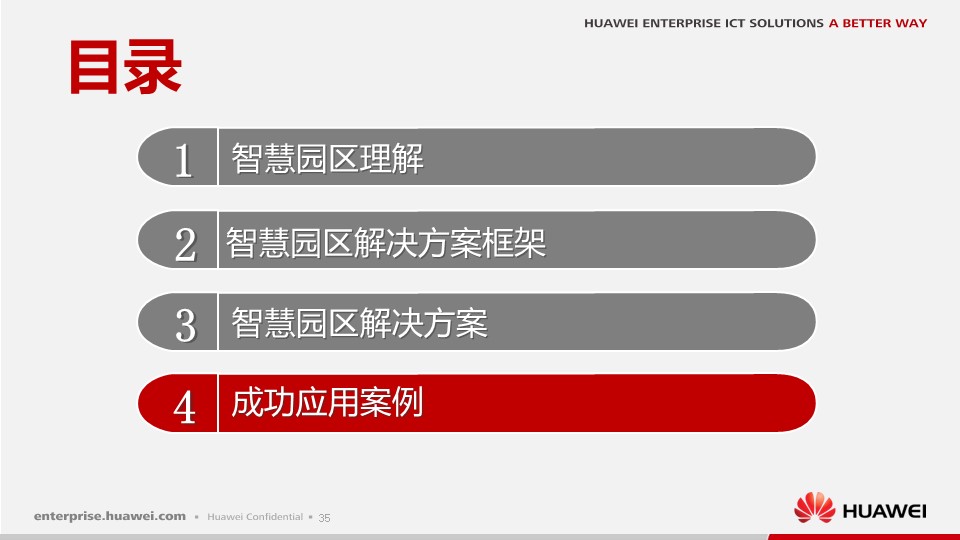 HUAWEI ENTERPRISE ICT SOLUTIONS A BETTER WAY

目录

1 智慧园区理解

2 智慧园区解决方案框架

3 智慧园区解决方案

4 成功应用案例

enterprise.huawei.com • Huawei Confidential • 35

HUAWEI